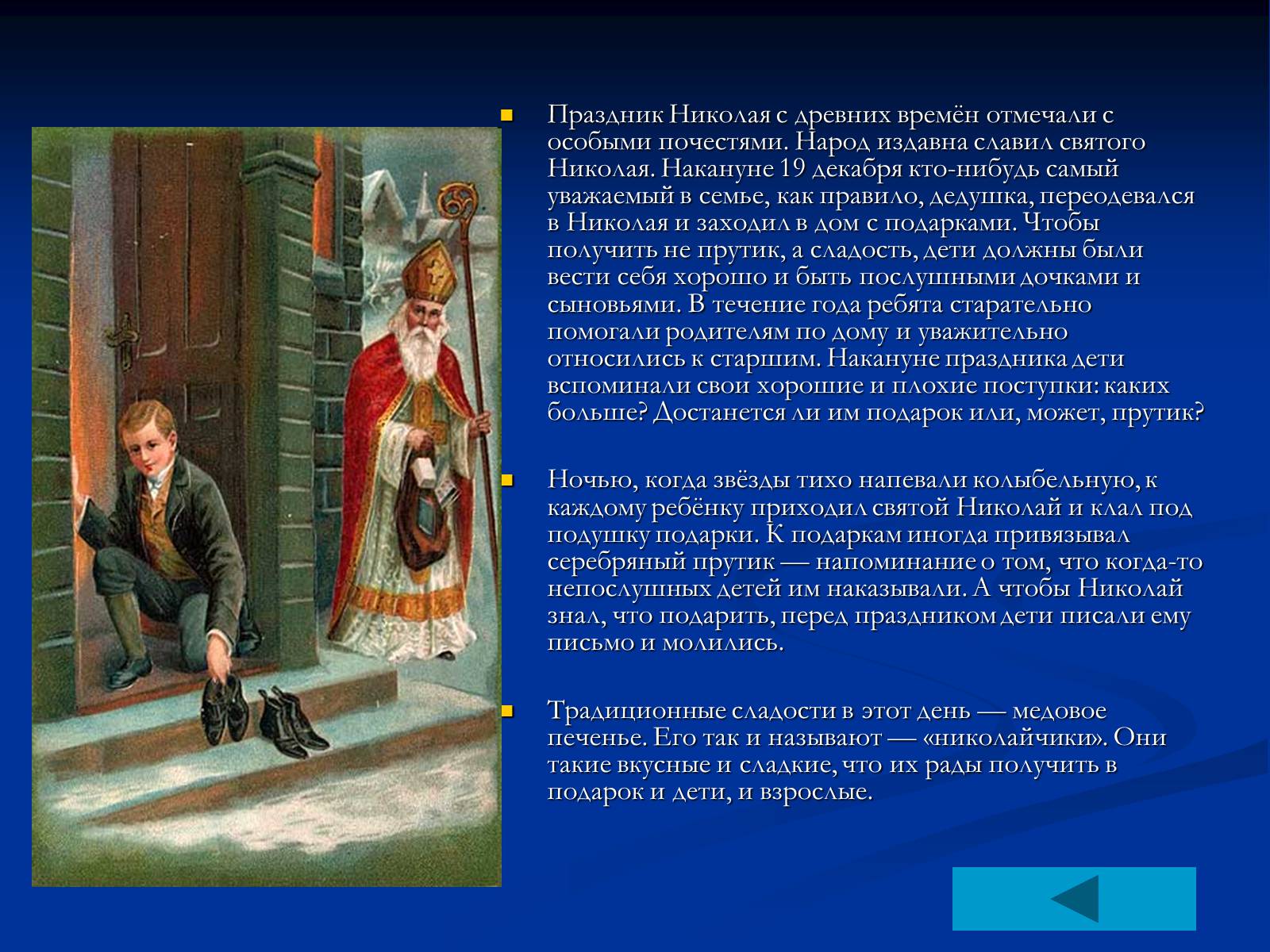 Праздник Николая с древних времён отмечали с особыми почестями. Народ издавна славил святого Николая. Накануне 19 декабря кто-нибудь самый уважаемый в семье, как правило, дедушка, переодевался в Николая и заходил в дом с подарками. Чтобы получить не прутик, а сладость, дети должны были вести себя хорошо и быть послушными дочками и сыновьями. В течение года ребята старательно помогали родителям по дому и уважительно относились к старшим. Накануне праздника дети вспоминали свои хорошие и плохие поступки: каких больше? Достанется ли им подарок или, может, прутик?

Ночью, когда звёзды тихо напевали колыбельную, к каждому ребёнку приходил святой Николай и клал под подушку подарки. К подаркам иногда привязывал серебряный прутик — напоминание о том, что когда-то непослушных детей им наказывали. А чтобы Николай знал, что подарить, перед праздником дети писали ему письмо и молились.

Традиционные сладости в этот день — медовое печенье. Его так и называют — «николайчики». Они такие вкусные и сладкие, что их рады получить в подарок и дети, и взрослые.